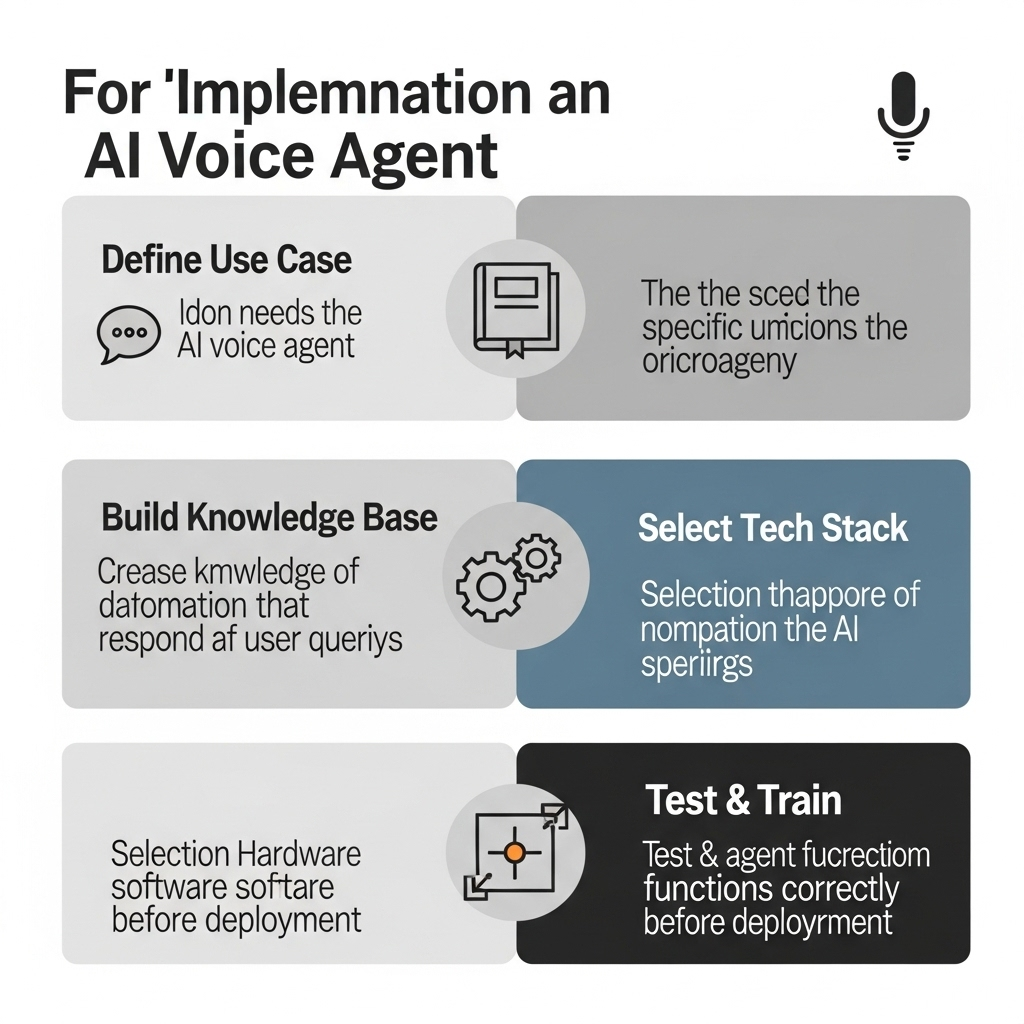 For 'Implemnation an AI Voice Agent

Define Use Case

Idon needs the AI voice agent

The the sced the specific umicions the oricroageny

Build Knowledge Base

Crease kmwledge of datomation that respond af user queriys

Select Tech Stack

Selection thappore of nompation the AI speriirgs

Selection Hardware software softare before deployment

Test & Train

Test & agent fucrectiom functions correctly before deployrment